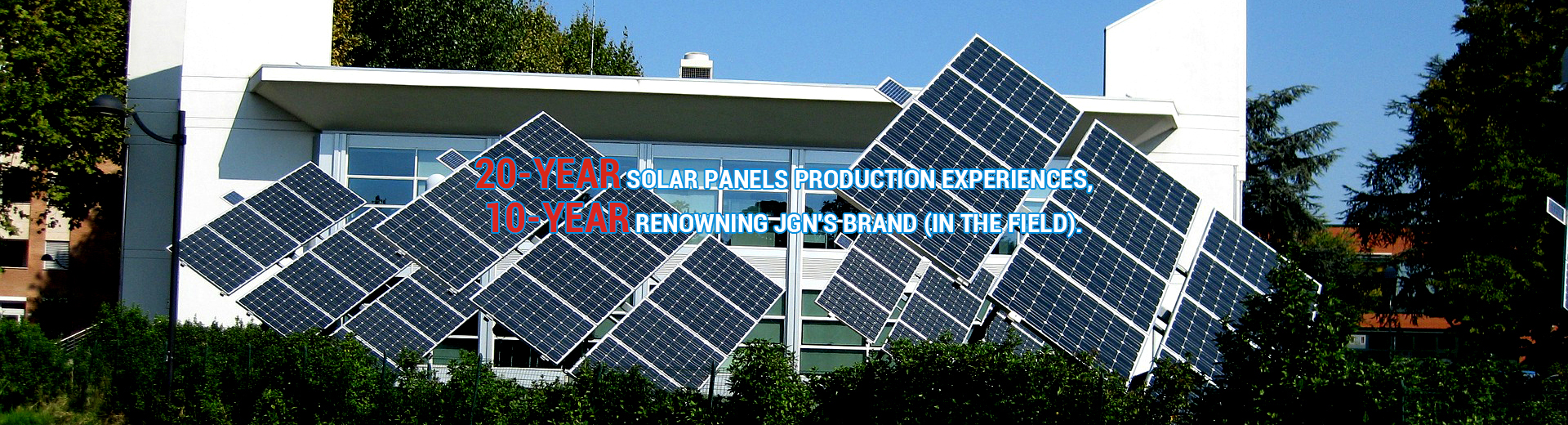 20-YEAR SOLAR PANELS PRODUCTION EXPERIENCES,
10-YEAR RENOWNING JGN'S BRAND (IN THE FIELD).